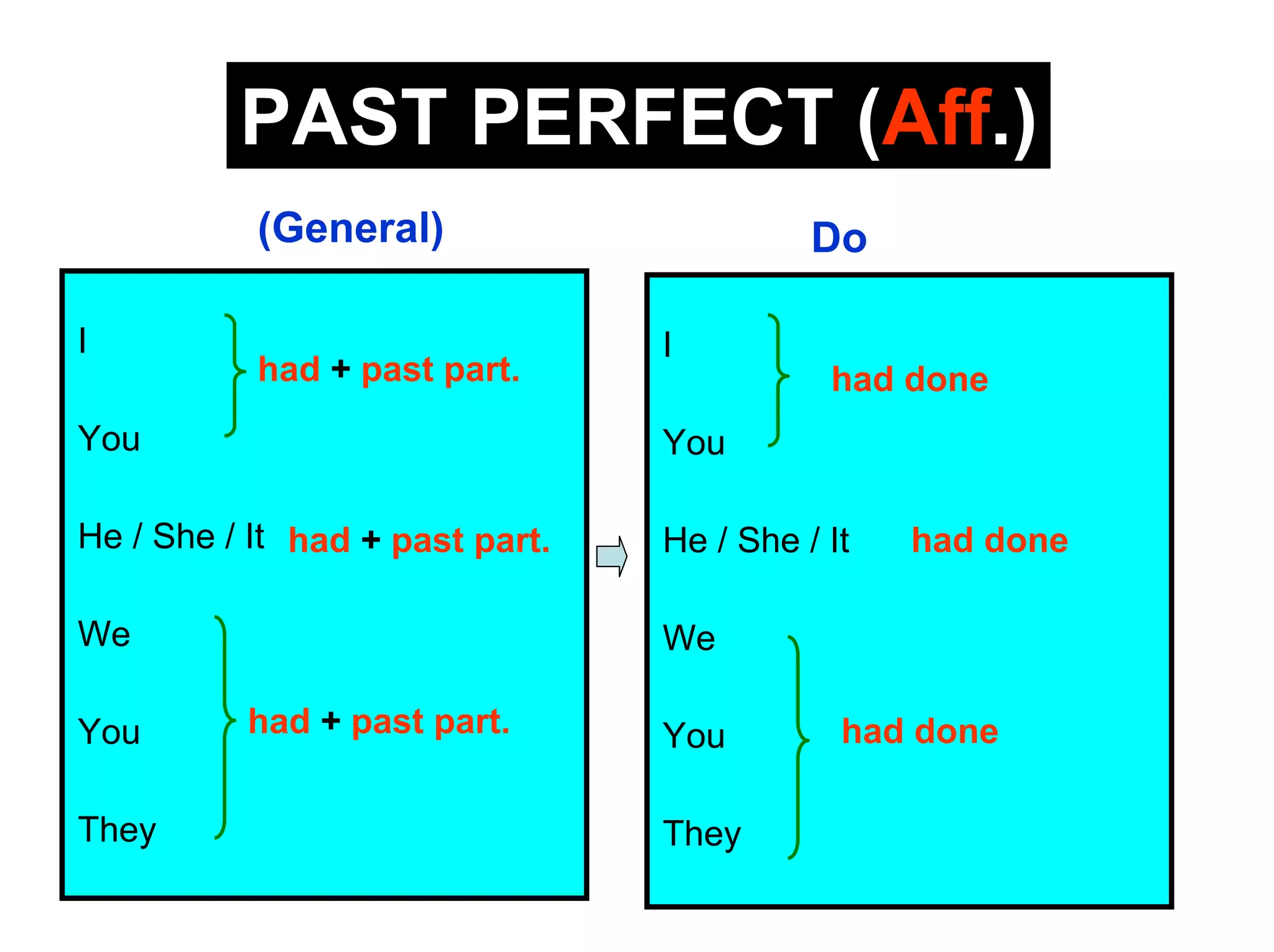 PAST PERFECT (Aff.)

(General)

I
You
had + past part.

He / She / It had + past part.

We
You
They
had + past part.

Do

I
You
had done

He / She / It had done

We
You
They
had done